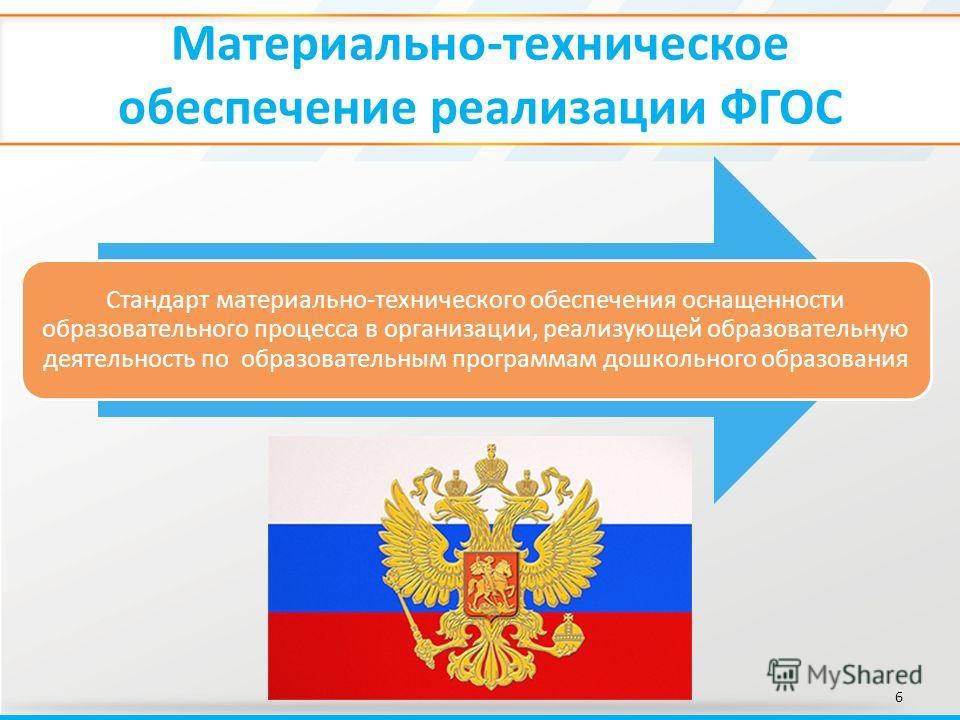 Материально-техническое обеспечение реализации ФГОС

Стандарт материально-технического обеспечения оснащенности образовательного процесса в организации, реализующей образовательную деятельность по образовательным программам дошкольного образования

MyShared

6